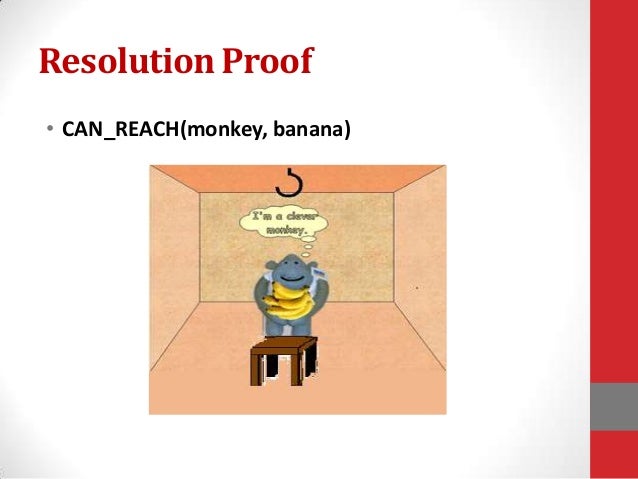 Resolution Proof

• CAN_REACH(monkey, banana)

I'm a clever monkey.